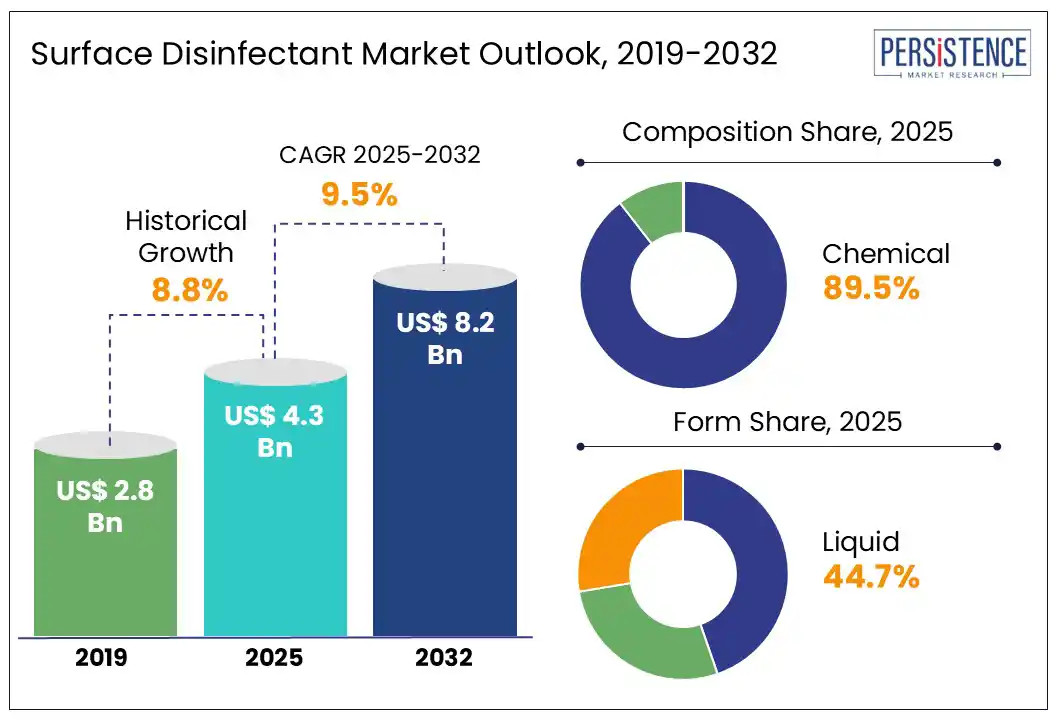 Surface Disinfectant Market Outlook, 2019-2032

PERSISTENCE MARKET RESEARCH

CAGR 2025-2032
9.5%

Historical Growth
8.8%

US$ 2.8 Bn

US$ 4.3 Bn

US$ 8.2 Bn

2019

2025

2032

Composition Share, 2025

Chemical
89.5%

Form Share, 2025

Liquid
44.7%